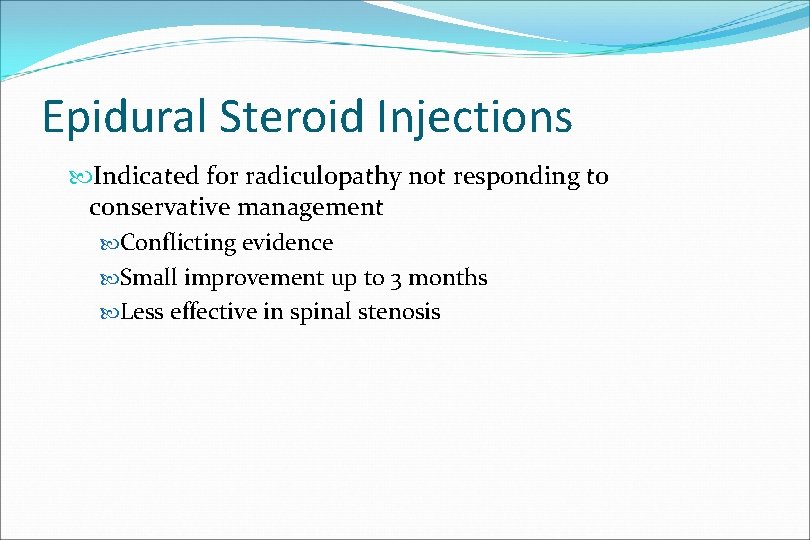 Epidural Steroid Injections

Indicated for radiculopathy not responding to conservative management

Conflicting evidence

Small improvement up to 3 months

Less effective in spinal stenosis